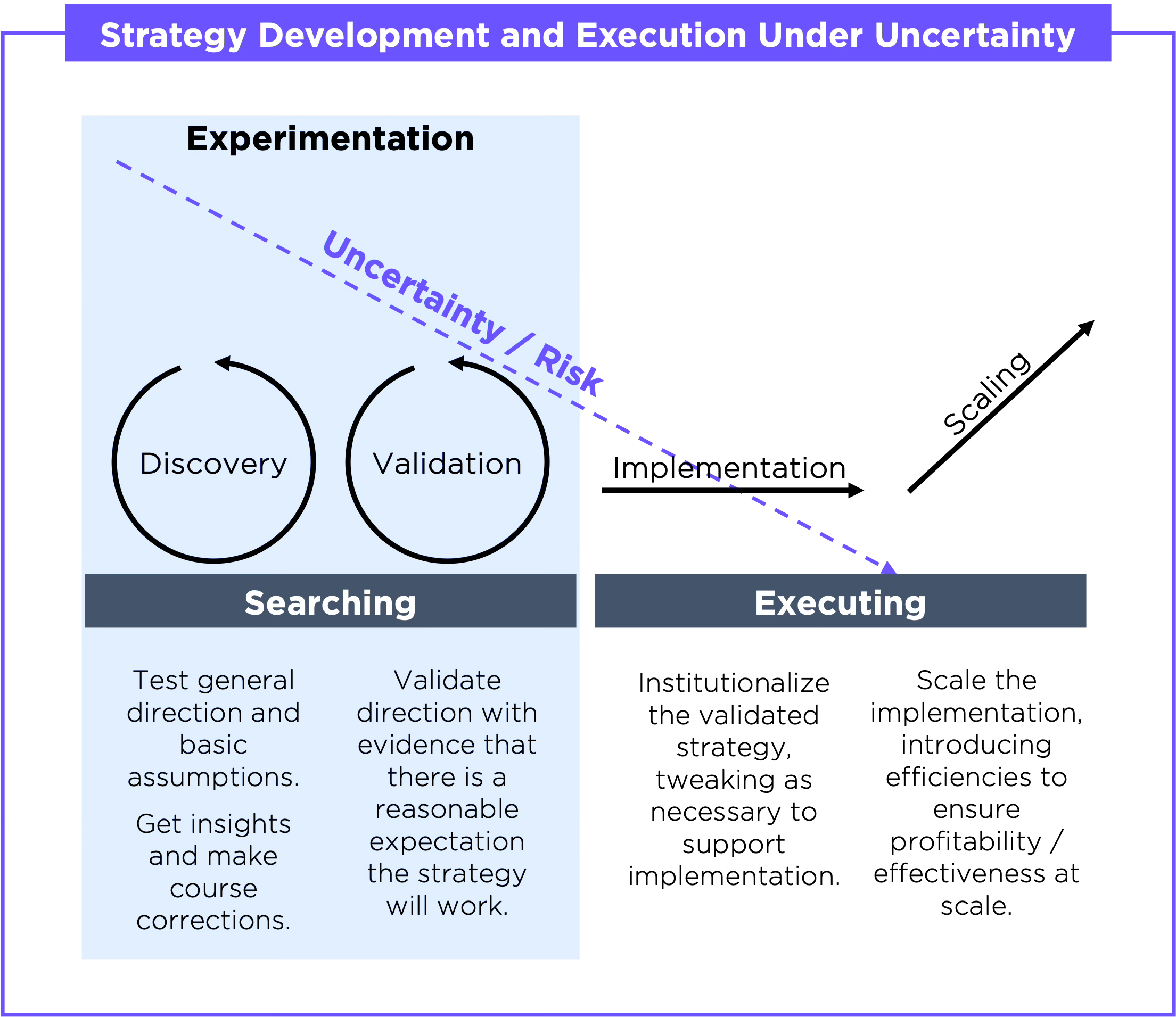 Strategy Development and Execution Under Uncertainty

Experimentation

Uncertainty / Risk

Discovery

Validation

Implementation

Scaling

Searching

Executing

Test general direction and basic assumptions.

Get insights and make course corrections.

Validate direction with evidence that there is a reasonable expectation the strategy will work.

Institutionalize the validated strategy, tweaking as necessary to support implementation.

Scale the implementation, introducing efficiencies to ensure profitability / effectiveness at scale.